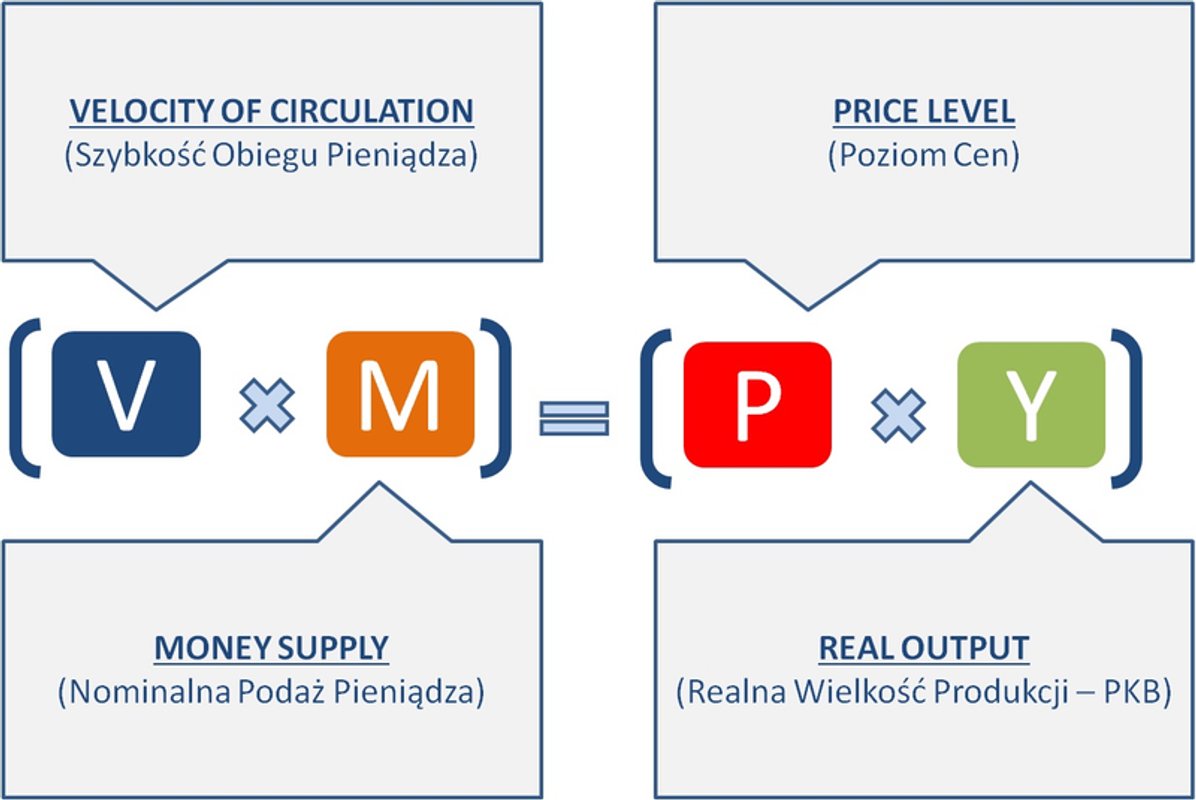 VELOCITY OF CIRCULATION
(Szybkość Obiegu Pieniądza)

PRICE LEVEL
(Poziom Cen)

$(V \times M) = (P \times Y)$

MONEY SUPPLY
(Nominalna Podaż Pieniądza)

REAL OUTPUT
(Realna Wielkość Produkcji – PKB)